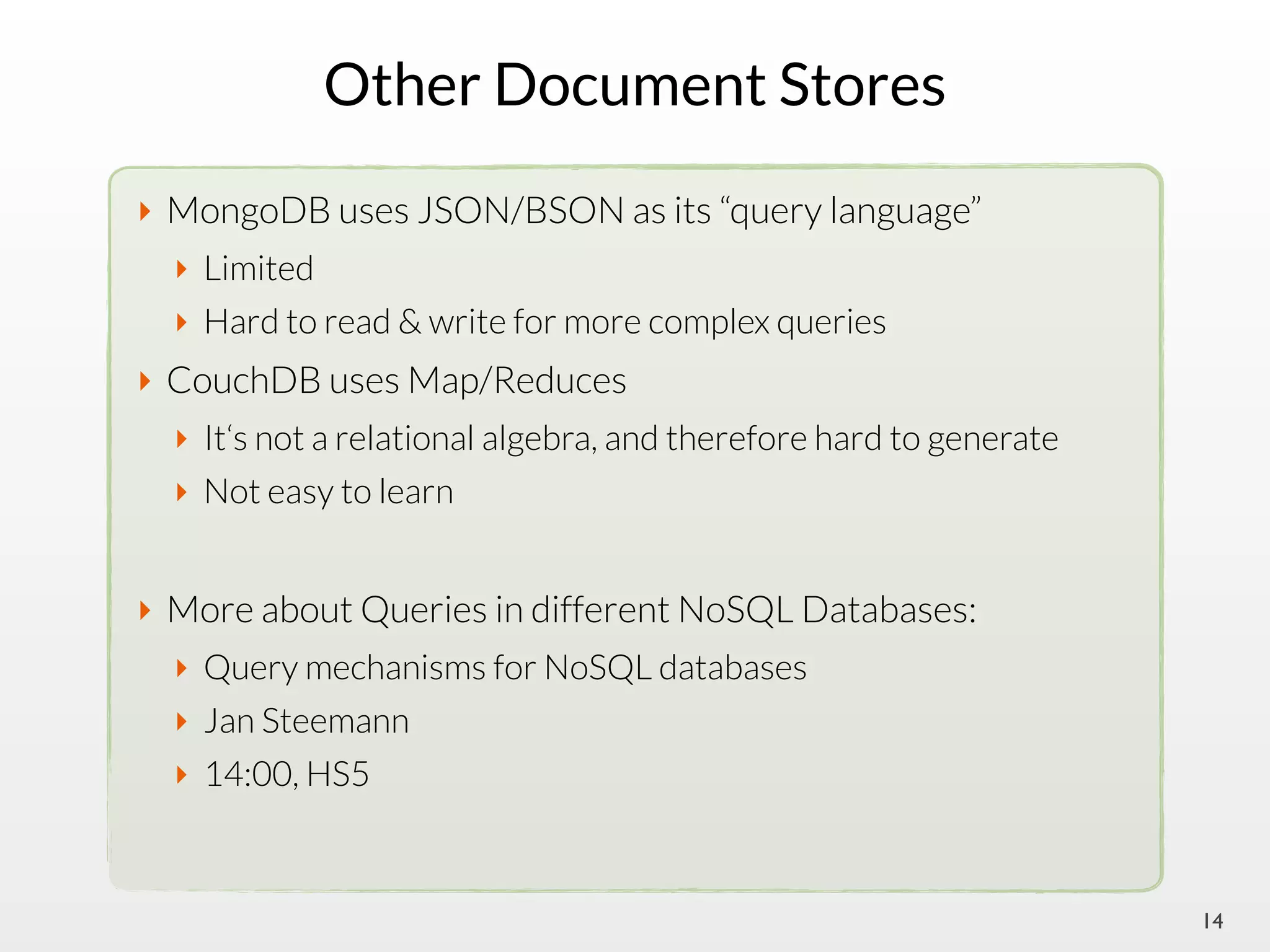 Other Document Stores

MongoDB uses JSON/BSON as its “query language”

Limited

Hard to read & write for more complex queries

CouchDB uses Map/Reduces

It‘s not a relational algebra, and therefore hard to generate

Not easy to learn

More about Queries in different NoSQL Databases:

Query mechanisms for NoSQL databases

Jan Steemann

14:00, HS5

14